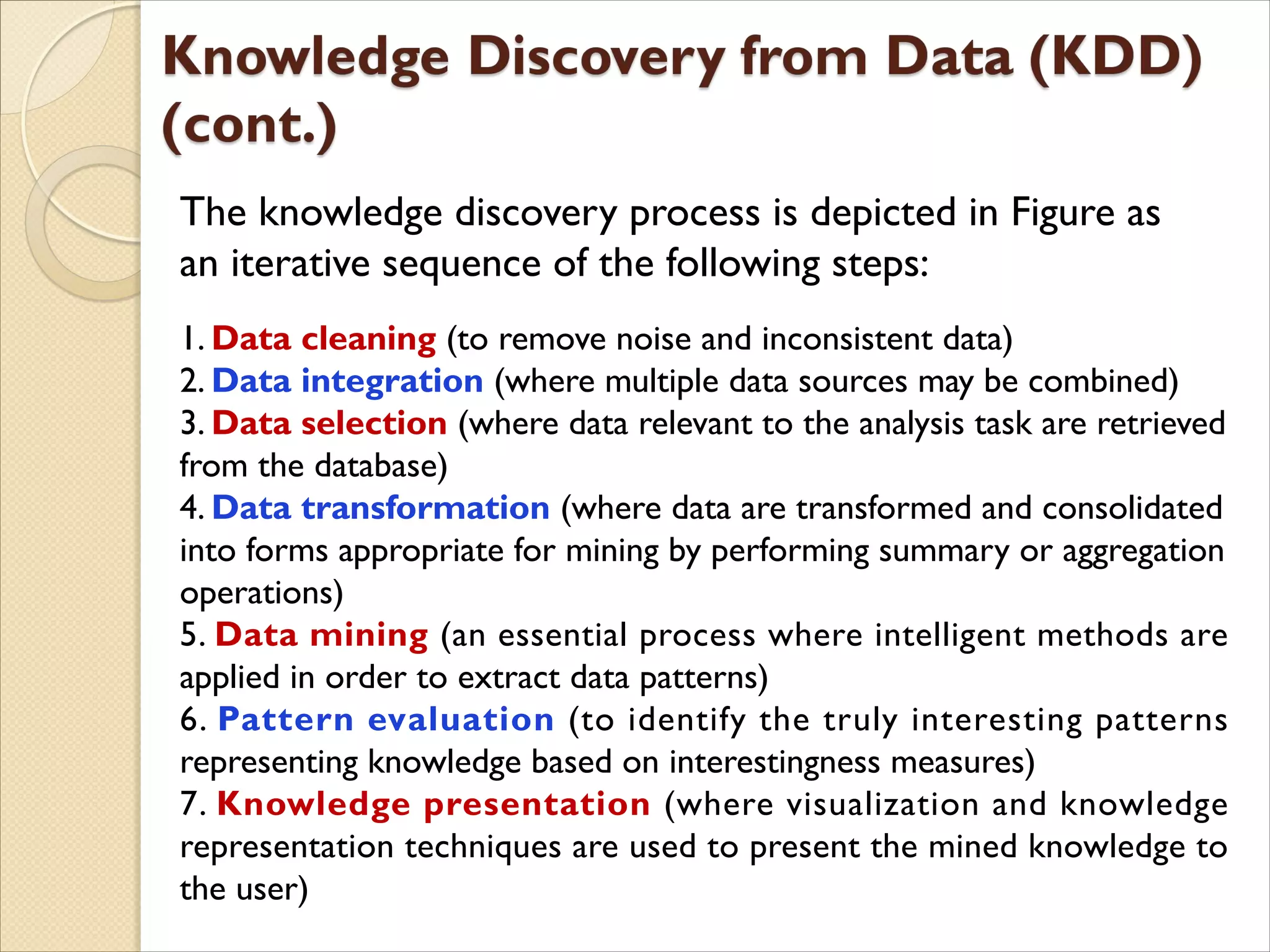 Knowledge Discovery from Data (KDD) (cont.)

The knowledge discovery process is depicted in Figure as an iterative sequence of the following steps:

1. Data cleaning (to remove noise and inconsistent data)
2. Data integration (where multiple data sources may be combined)
3. Data selection (where data relevant to the analysis task are retrieved from the database)
4. Data transformation (where data are transformed and consolidated into forms appropriate for mining by performing summary or aggregation operations)
5. Data mining (an essential process where intelligent methods are applied in order to extract data patterns)
6. Pattern evaluation (to identify the truly interesting patterns representing knowledge based on interestingness measures)
7. Knowledge presentation (where visualization and knowledge representation techniques are used to present the mined knowledge to the user)